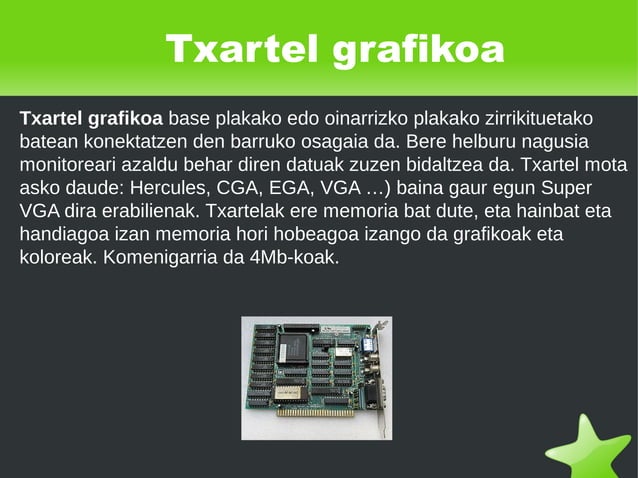 Txartel grafikoa

Txartel grafikoa base plakako edo oinarrizko plakako zirrikituetako batean konektatzen den barruko osagaia da. Bere helburu nagusia monitoreari azaldu behar diren datuak zuzen bidaltzea da. Txartel mota asko daude: Hercules, CGA, EGA, VGA ...) baina gaur egun Super VGA dira erabilienak. Txartelak ere memoria bat dute, eta hainbat eta handiagoa izan memoria hori hobeagoa izango da grafikoak eta koloreak. Komenigarria da 4Mb-koak.